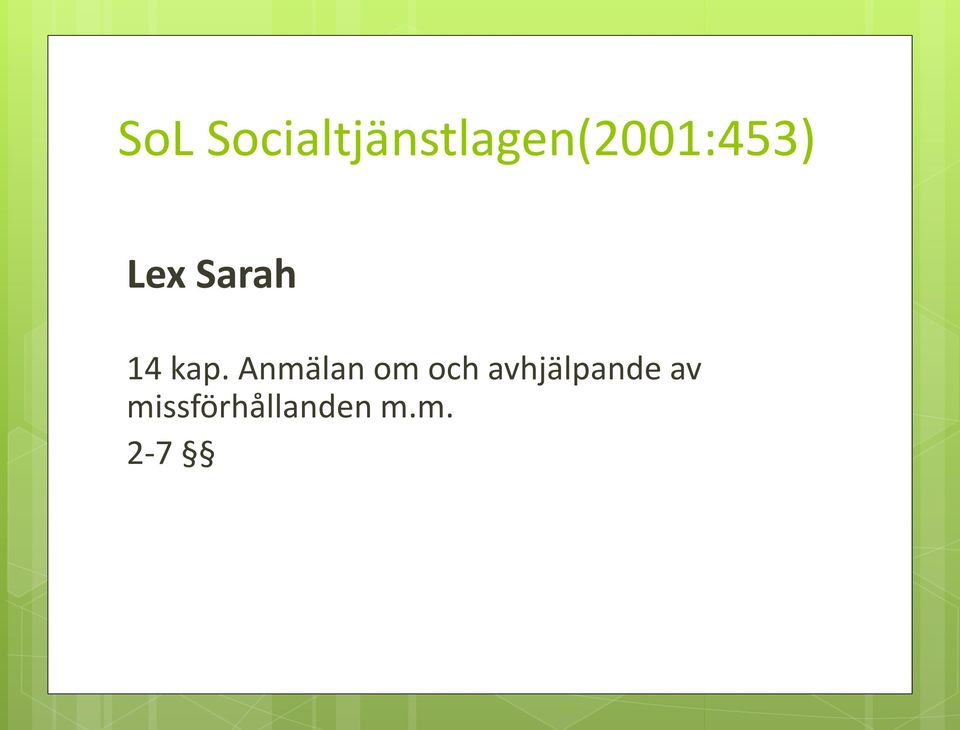 SoL Socialtjänstlagen(2001:453)

Lex Sarah

14 kap. Anmälan om och avhjälpande av missförhållanden m.m.

2-7 §§